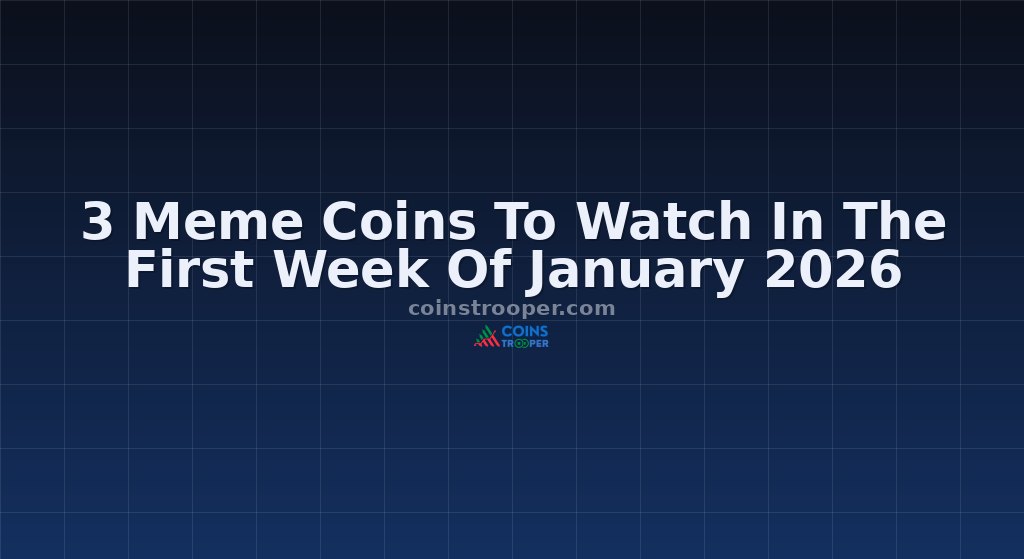 3 Meme Coins To Watch In The First Week Of January 2026

coinstrooper.com

COINS TROOPER